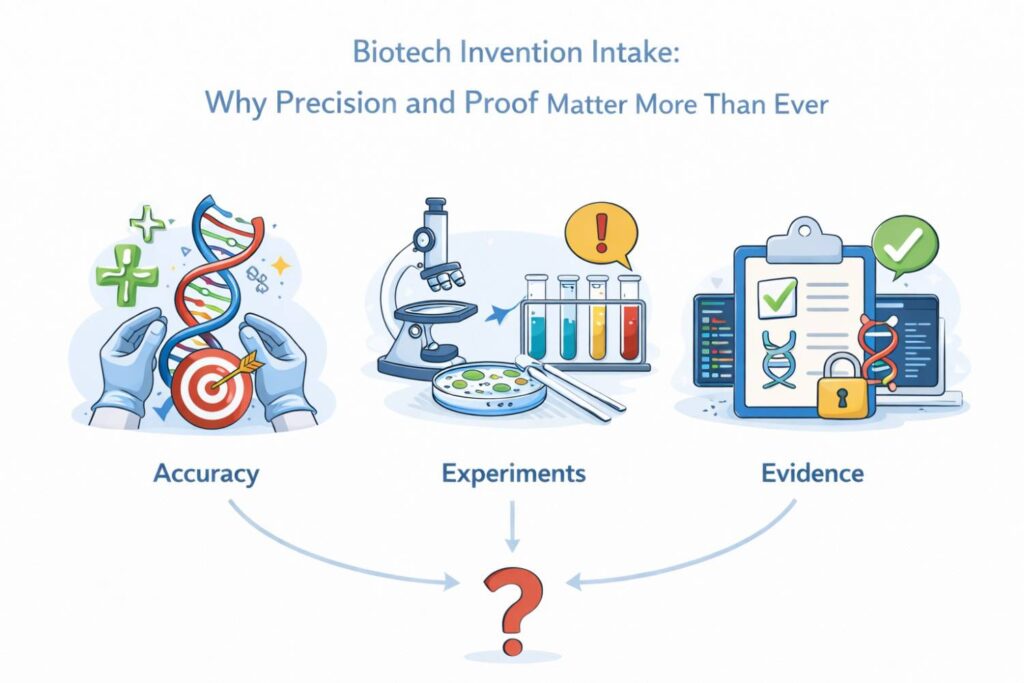 Biotech Invention Intake:
Why Precision and Proof Matter More Than Ever

Accuracy

Experiments

Evidence

?